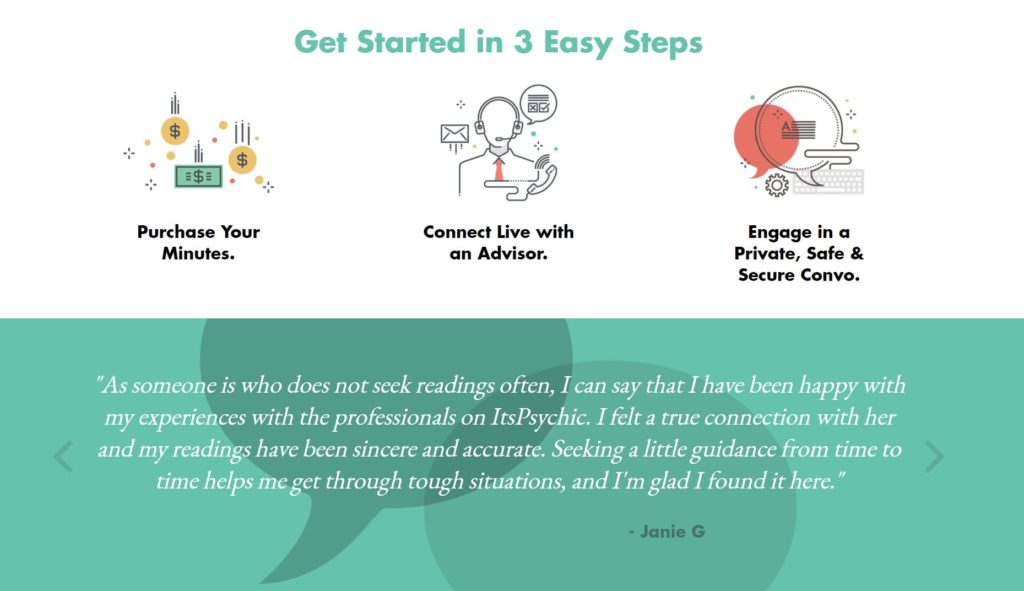 Get Started in 3 Easy Steps

Purchase Your Minutes.

Connect Live with an Advisor.

Engage in a Private, Safe & Secure Convo.

"As someone is who does not seek readings often, I can say that I have been happy with my experiences with the professionals on ItsPsychic. I felt a true connection with her and my readings have been sincere and accurate. Seeking a little guidance from time to time helps me get through tough situations, and I'm glad I found it here."

- Janie G